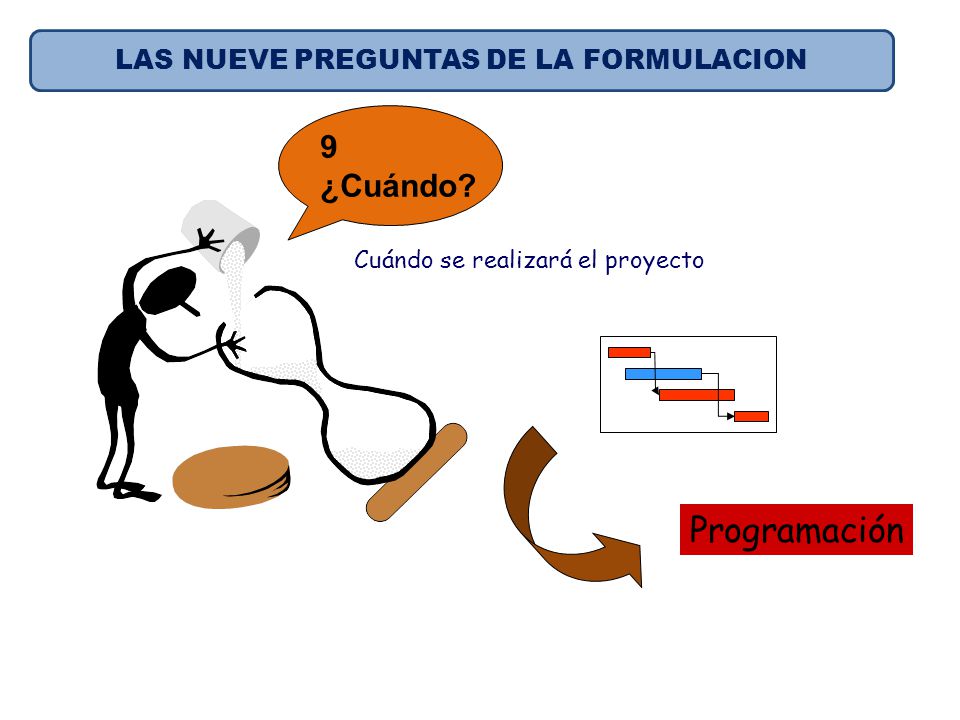 LAS NUEVE PREGUNTAS DE LA FORMULACION

9
¿Cuándo?

Cuándo se realizará el proyecto

Programación